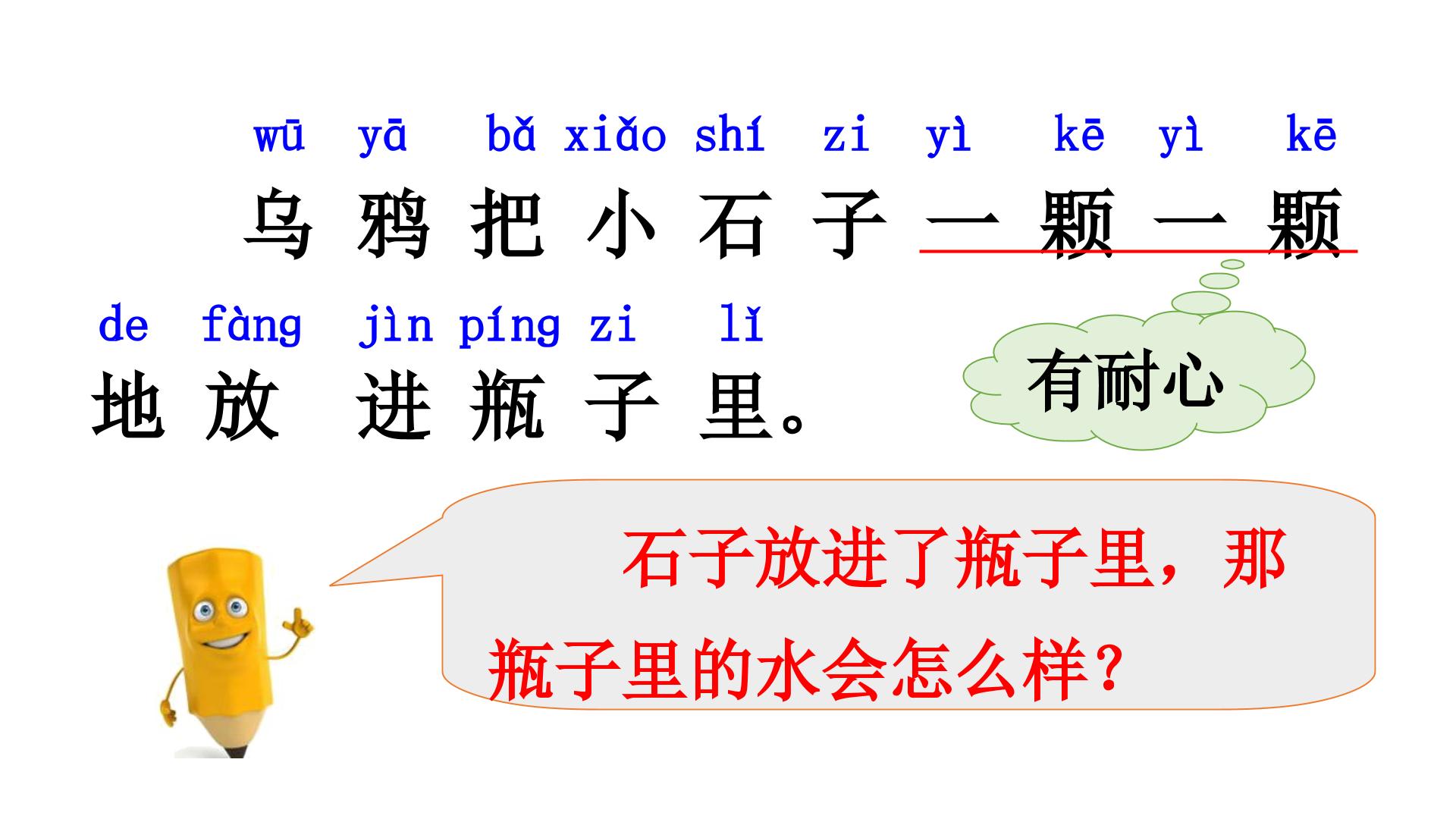 wū yā bǎ xiǎo shí zi yì kē yì kē
乌 鸦 把 小 石 子 一 颗 一 颗

de fàng jìn píng zi lǐ
地 放 进 瓶 子 里。

有耐心

石子放进了瓶子里，那瓶子里的水会怎么样？